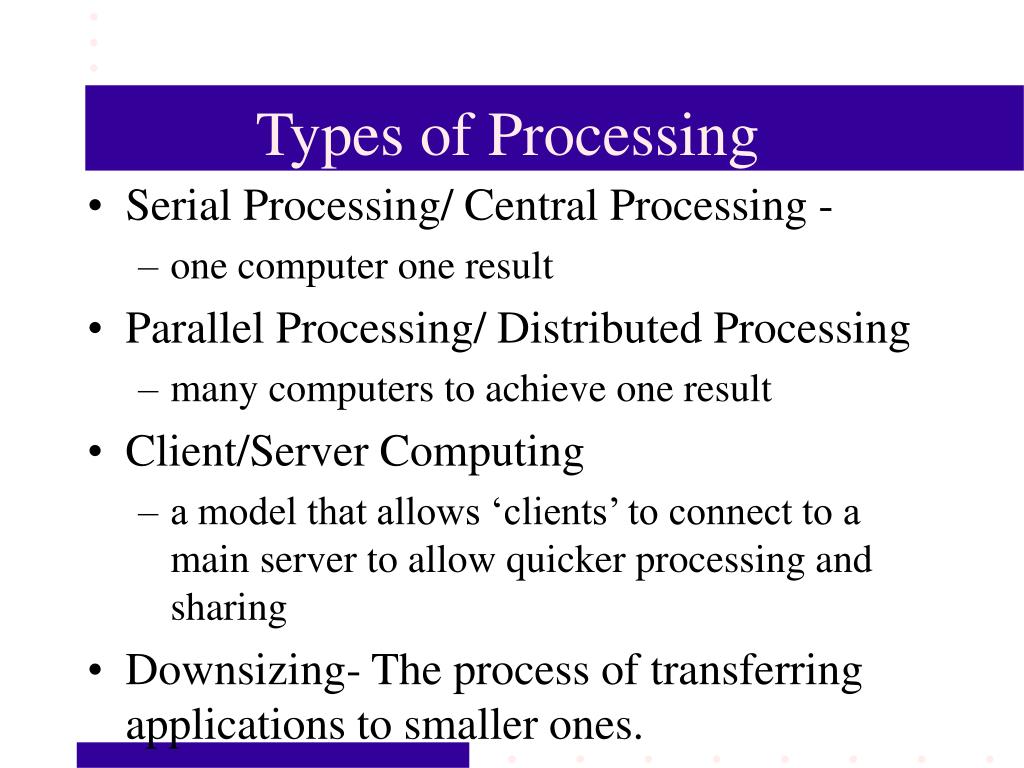 Types of Processing

• Serial Processing/ Central Processing -
– one computer one result
• Parallel Processing/ Distributed Processing
– many computers to achieve one result
• Client/Server Computing
– a model that allows ‘clients’ to connect to a main server to allow quicker processing and sharing
• Downsizing- The process of transferring applications to smaller ones.